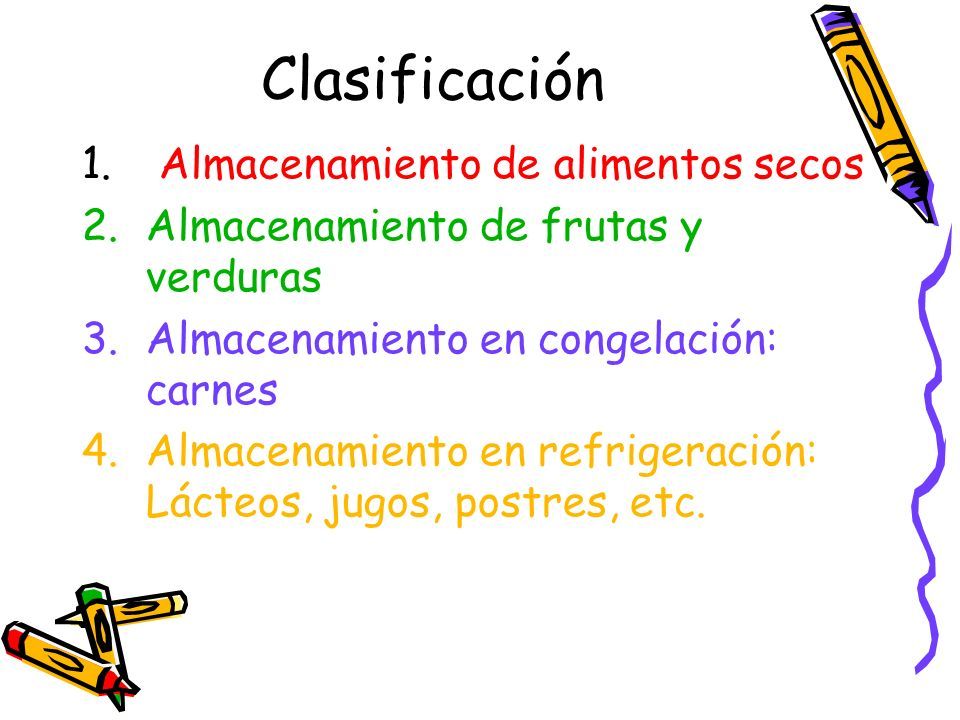 Clasificación

1. Almacenamiento de alimentos secos
2. Almacenamiento de frutas y verduras
3. Almacenamiento en congelación: carnes
4. Almacenamiento en refrigeración: Lácteos, jugos, postres, etc.